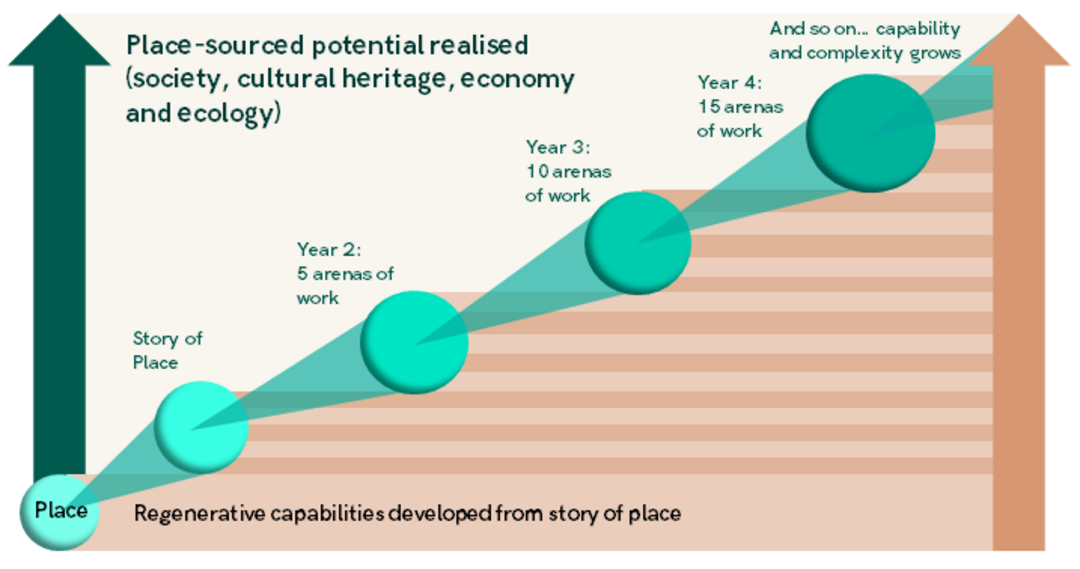 Place-sourced potential realised (society, cultural heritage, economy and ecology)

And so on... capability and complexity grows

Year 4: 15 arenas of work

Year 3: 10 arenas of work

Year 2: 5 arenas of work

Story of Place

Place

Regenerative capabilities developed from story of place